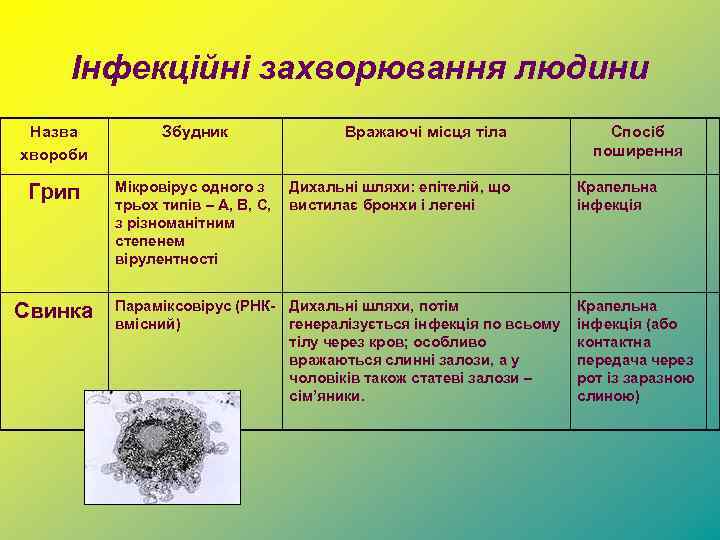 Інфекційні захворювання людини

| Назва хвороби | Збудник | Вражаючі місця тіла | Спосіб поширення |
|---|---|---|---|
| Грип | Мікровірус одного з трьох типів – А, В, С, з різноманітним степенем вірулентності | Дихальні шляхи: епітелій, що вистилає бронхи і легені | Крапельна інфекція |
| Свинка | Параміксовірус (РНК-вмісний) | Дихальні шляхи, потім генералізується інфекція по всьому тілу через кров; особливо вражаються слинні залози, а у чоловіків також статеві залози – сім'яники. | Крапельна інфекція (або контактна передача через рот із заразною слиною) |